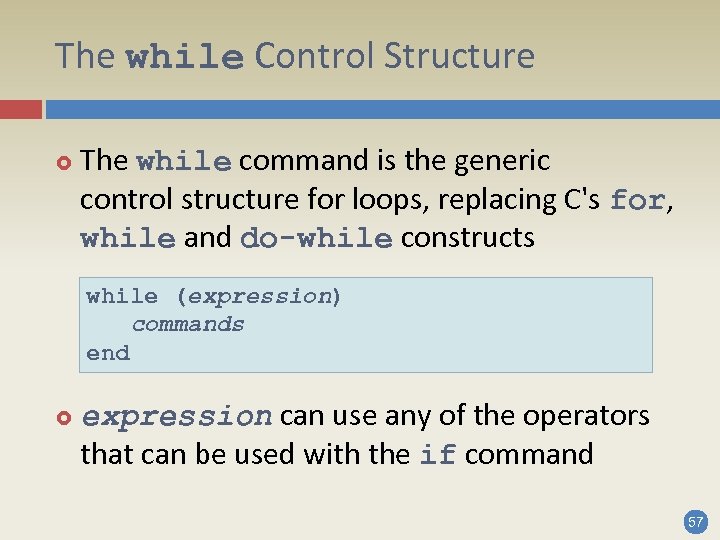 The while Control Structure

The while command is the generic control structure for loops, replacing C's for, while and do-while constructs

while (expression)
   commands
end

expression can use any of the operators that can be used with the if command

57